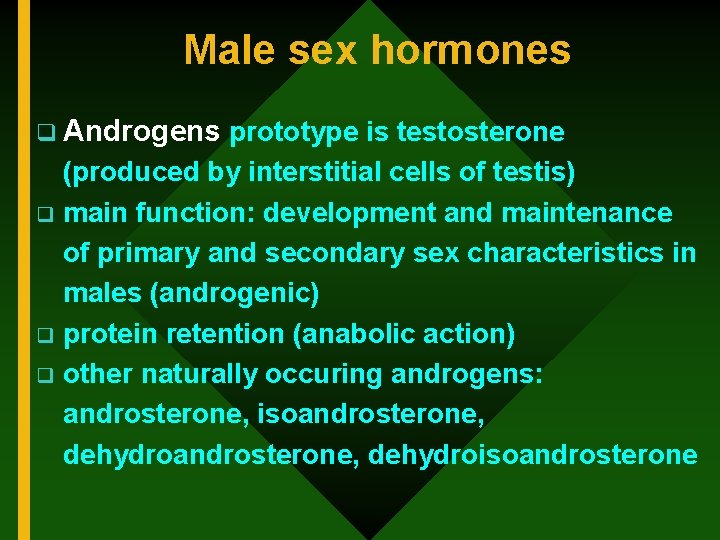 Male sex hormones

❑ Androgens prototype is testosterone (produced by interstitial cells of testis)
❑ main function: development and maintenance of primary and secondary sex characteristics in males (androgenic)
❑ protein retention (anabolic action)
❑ other naturally occuring androgens: androsterone, isoandrosterone, dehydroandrosterone, dehydroisoandrosterone